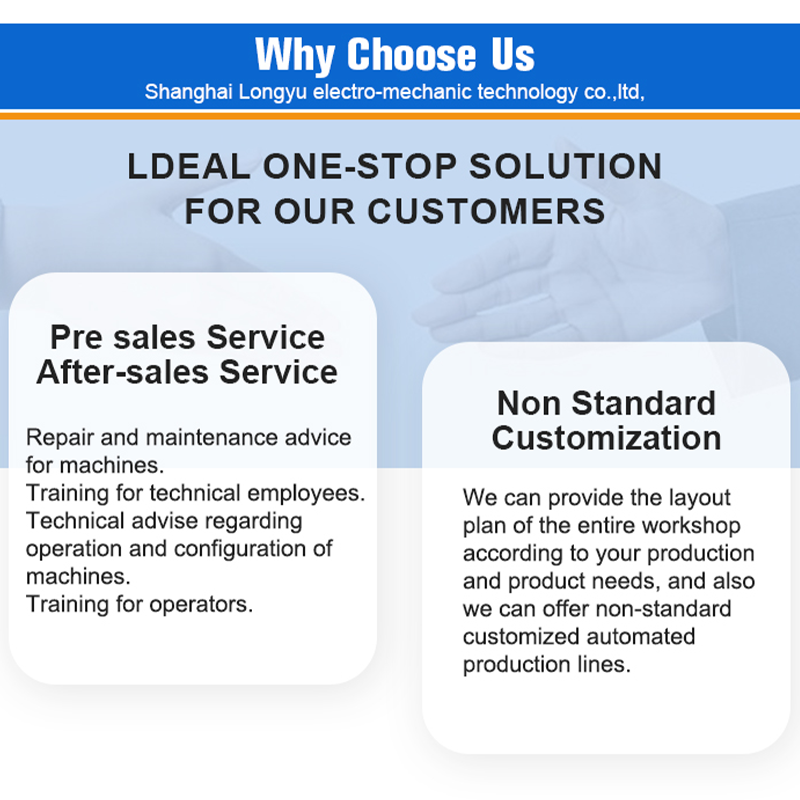 Why Choose Us
Shanghai Longyu electro-mechanic technology co.,ltd,

LDEAL ONE-STOP SOLUTION FOR OUR CUSTOMERS

Pre sales Service
After-sales Service

Repair and maintenance advice for machines.
Training for technical employees.
Technical advise regarding operation and configuration of machines.
Training for operators.

Non Standard Customization

We can provide the layout plan of the entire workshop according to your production and product needs, and also we can offer non-standard customized automated production lines.